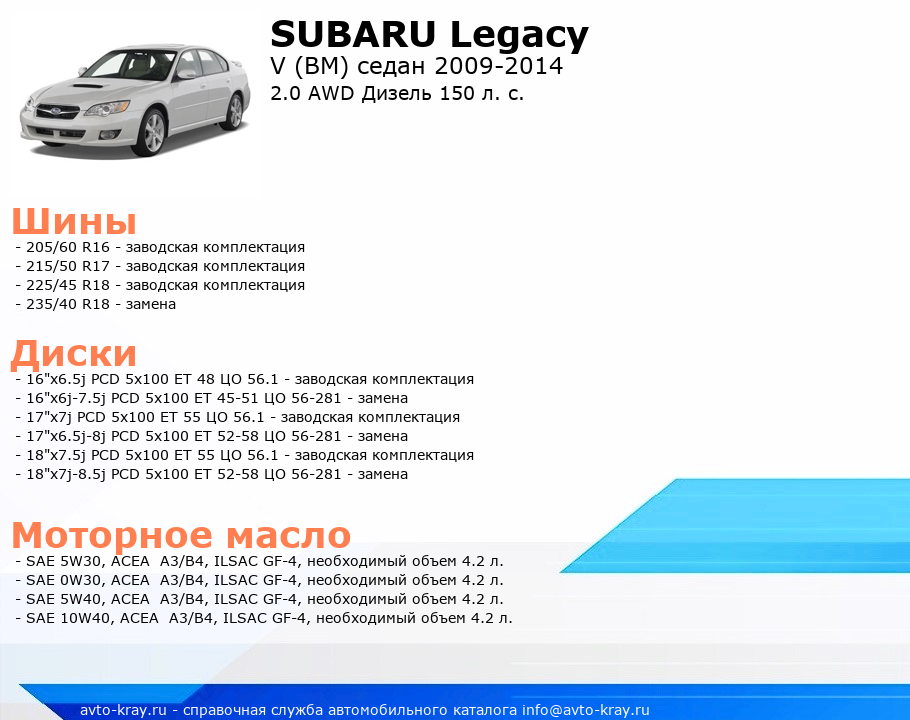 SUBARU Legacy
V (BM) седан 2009-2014
2.0 AWD Дизель 150 л. с.

Шины
- 205/60 R16 - заводская комплектация
- 215/50 R17 - заводская комплектация
- 225/45 R18 - заводская комплектация
- 235/40 R18 - замена

Диски
- 16"x6.5j PCD 5x100 ET 48 ЦО 56.1 - заводская комплектация
- 16"x6j-7.5j PCD 5x100 ET 45-51 ЦО 56-281 - замена
- 17"x7j PCD 5x100 ET 55 ЦО 56.1 - заводская комплектация
- 17"x6.5j-8j PCD 5x100 ET 52-58 ЦО 56-281 - замена
- 18"x7.5j PCD 5x100 ET 55 ЦО 56.1 - заводская комплектация
- 18"x7j-8.5j PCD 5x100 ET 52-58 ЦО 56-281 - замена

Моторное масло
- SAE 5W30, ACEA A3/B4, ILSAC GF-4, необходимый объем 4.2 л.
- SAE 0W30, ACEA A3/B4, ILSAC GF-4, необходимый объем 4.2 л.
- SAE 5W40, ACEA A3/B4, ILSAC GF-4, необходимый объем 4.2 л.
- SAE 10W40, ACEA A3/B4, ILSAC GF-4, необходимый объем 4.2 л.

avto-kray.ru - справочная служба автомобильного каталога info@avto-kray.ru